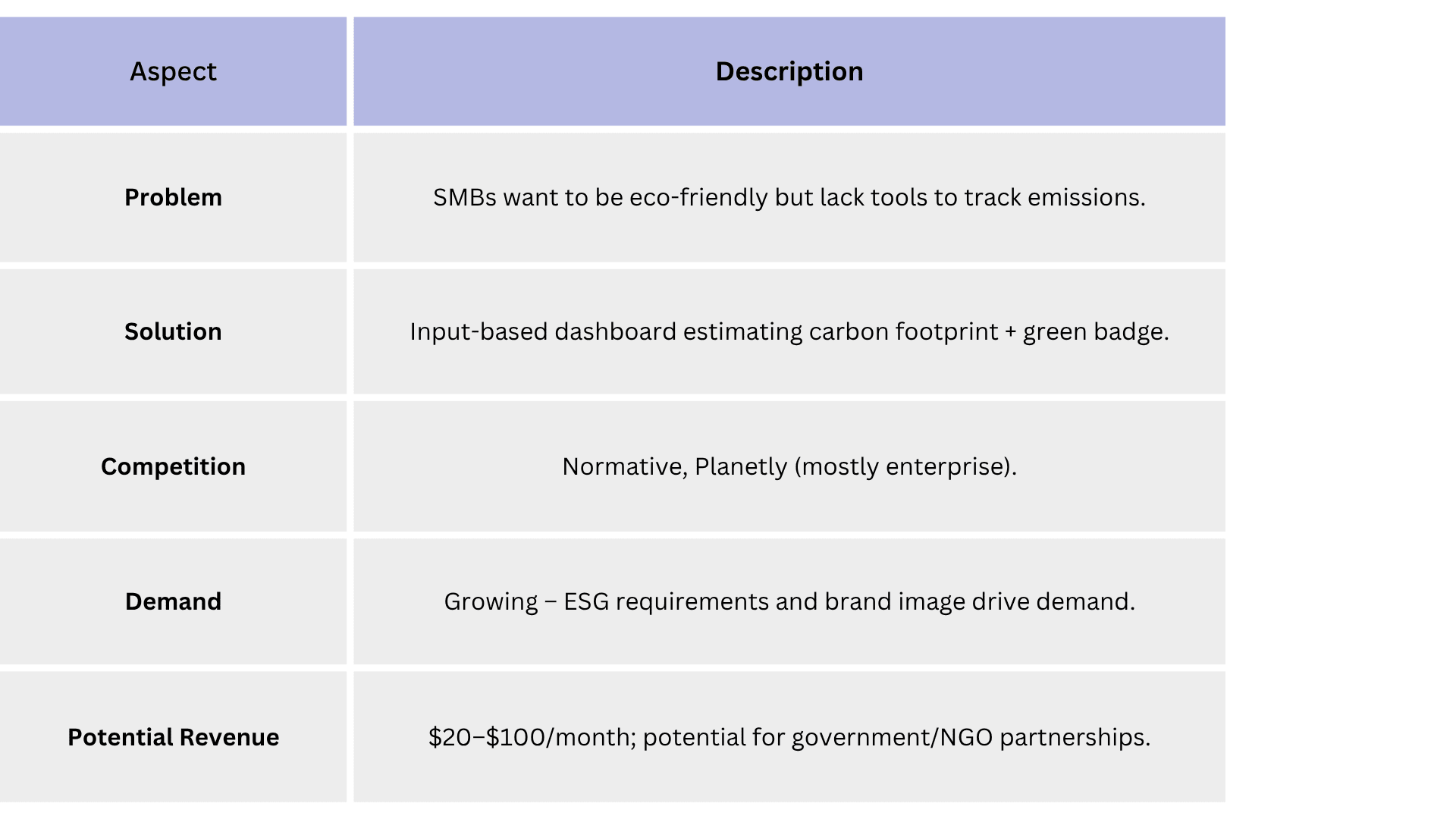 | Aspect | Description |
|---|---|
| Problem | SMBs want to be eco-friendly but lack tools to track emissions. |
| Solution | Input-based dashboard estimating carbon footprint + green badge. |
| Competition | Normative, Planetly (mostly enterprise). |
| Demand | Growing – ESG requirements and brand image drive demand. |
| Potential Revenue | \$20–\$100/month; potential for government/NGO partnerships. |